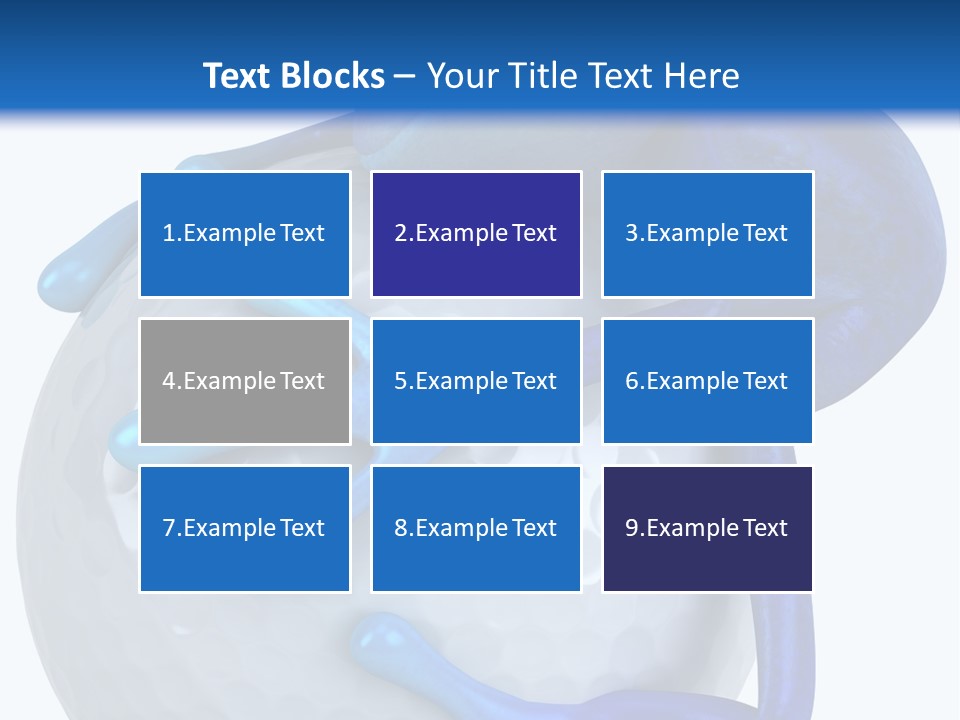 Text Blocks – Your Title Text Here

1.Example Text

2.Example Text

3.Example Text

4.Example Text

5.Example Text

6.Example Text

7.Example Text

8.Example Text

9.Example Text